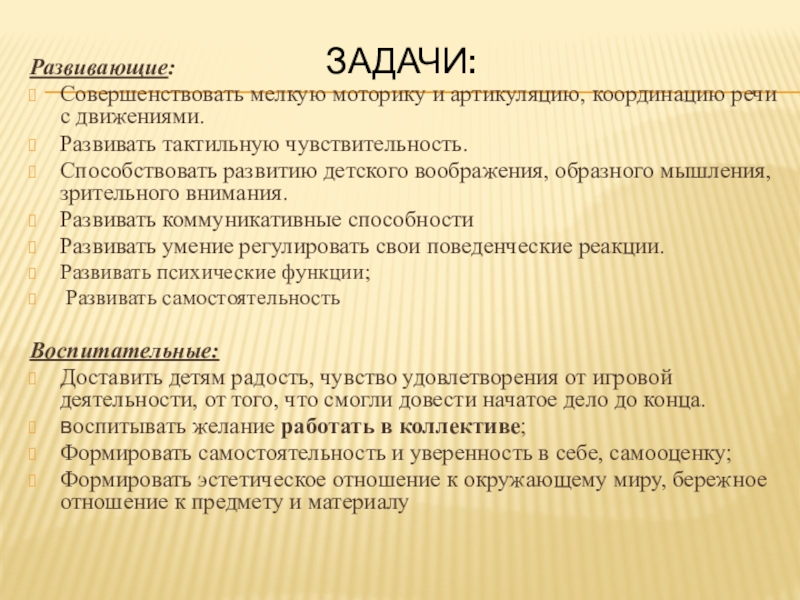 ЗАДАЧИ:

Развивающие:
Совершенствовать мелкую моторику и артикуляцию, координацию речи с движениями.
Развивать тактильную чувствительность.
Способствовать развитию детского воображения, образного мышления, зрительного внимания.
Развивать коммуникативные способности
Развивать умение регулировать свои поведенческие реакции.
Развивать психические функции;
Развивать самостоятельность

Воспитательные:
Доставить детям радость, чувство удовлетворения от игровой деятельности, от того, что смогли довести начатое дело до конца.
воспитывать желание работать в коллективе;
Формировать самостоятельность и уверенность в себе, самооценку;
Формировать эстетическое отношение к окружающему миру, бережное отношение к предмету и материалу